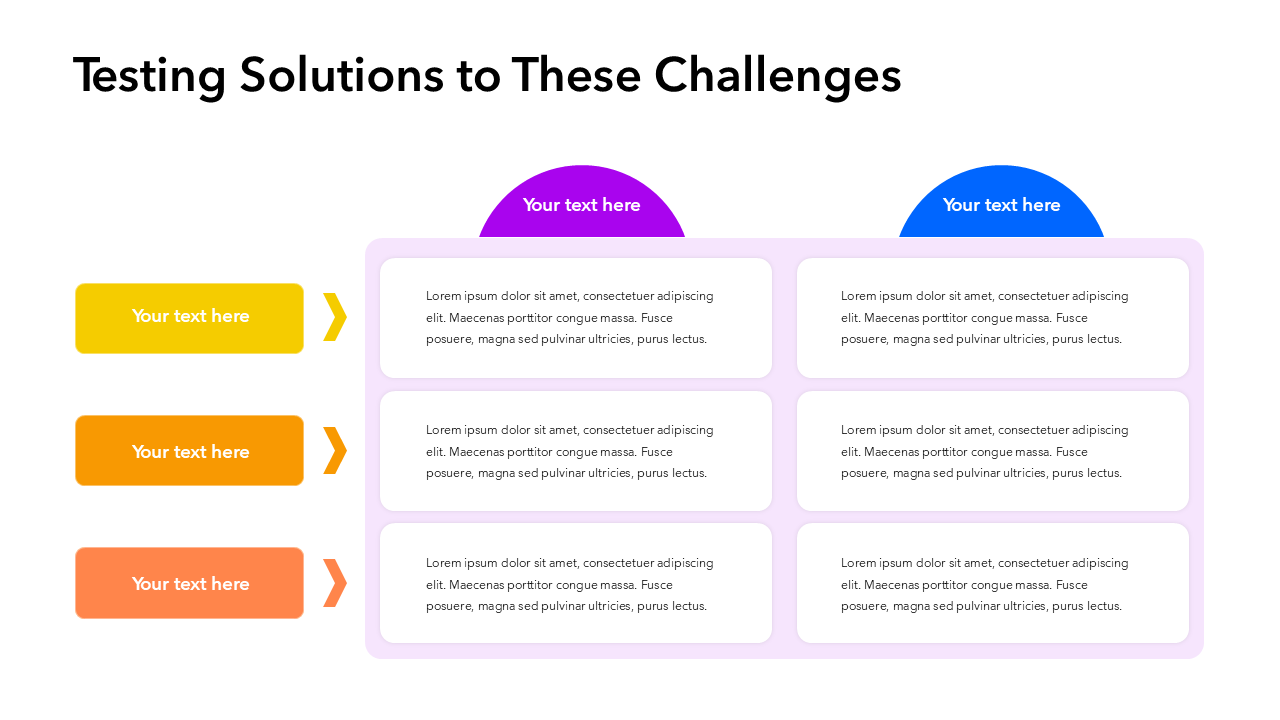 Testing Solutions to These Challenges

|  | Your text here | Your text here |
|---|---|---|
| Your text here | Lorem ipsum dolor sit amet, consectetuer adipiscing elit. Maecenas porttitor congue massa. Fusce posuere, magna sed pulvinar ultricies, purus lectus. | Lorem ipsum dolor sit amet, consectetuer adipiscing elit. Maecenas porttitor congue massa. Fusce posuere, magna sed pulvinar ultricies, purus lectus. |
| Your text here | Lorem ipsum dolor sit amet, consectetuer adipiscing elit. Maecenas porttitor congue massa. Fusce posuere, magna sed pulvinar ultricies, purus lectus. | Lorem ipsum dolor sit amet, consectetuer adipiscing elit. Maecenas porttitor congue massa. Fusce posuere, magna sed pulvinar ultricies, purus lectus. |
| Your text here | Lorem ipsum dolor sit amet, consectetuer adipiscing elit. Maecenas porttitor congue massa. Fusce posuere, magna sed pulvinar ultricies, purus lectus. | Lorem ipsum dolor sit amet, consectetuer adipiscing elit. Maecenas porttitor congue massa. Fusce posuere, magna sed pulvinar ultricies, purus lectus. |